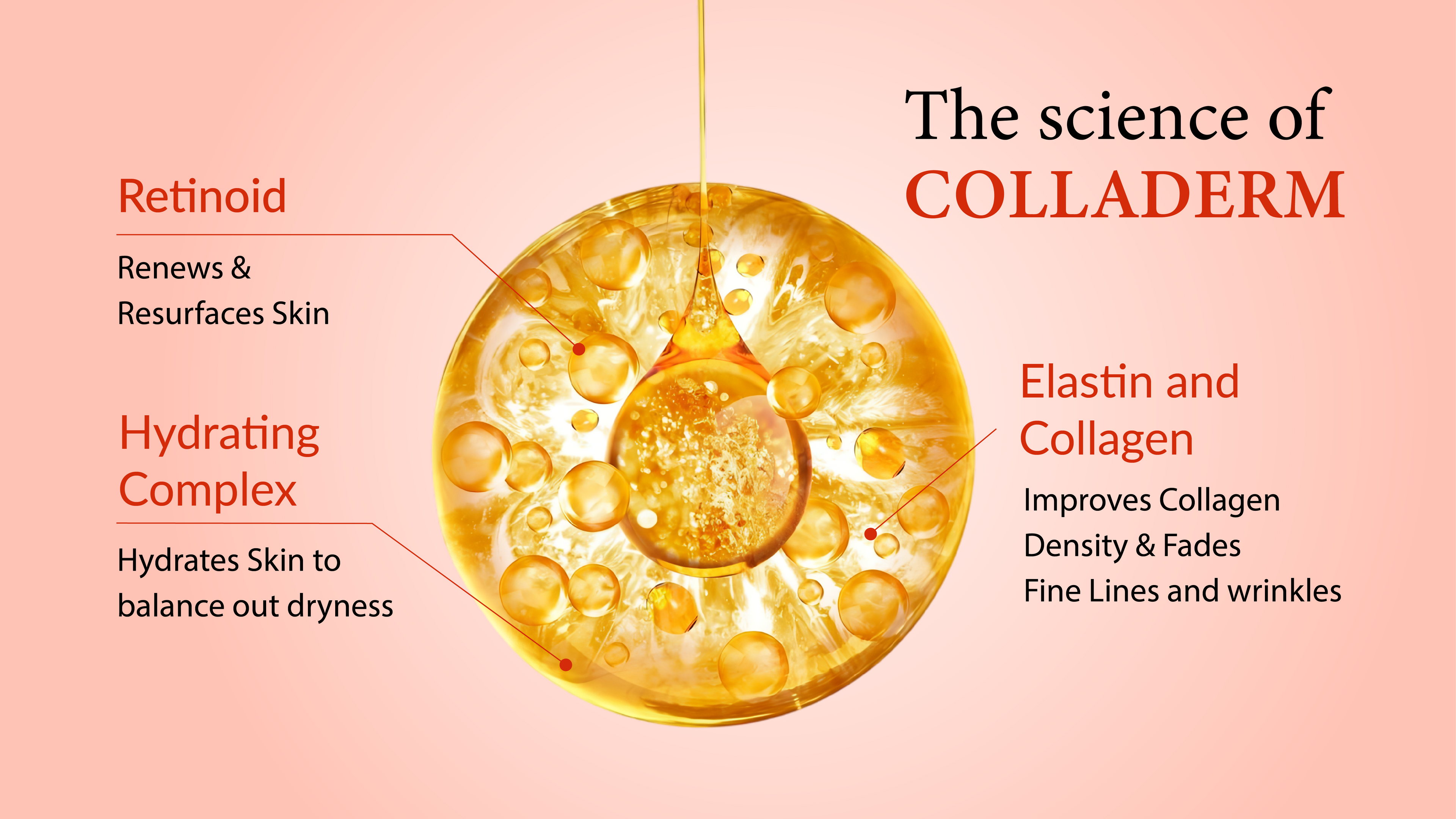 The science of
COLLADERM

Retinoid

Renews &
Resurfaces Skin

Hydrating
Complex

Hydrates Skin to
balance out dryness

Elastin and
Collagen

Improves Collagen
Density & Fades
Fine Lines and wrinkles